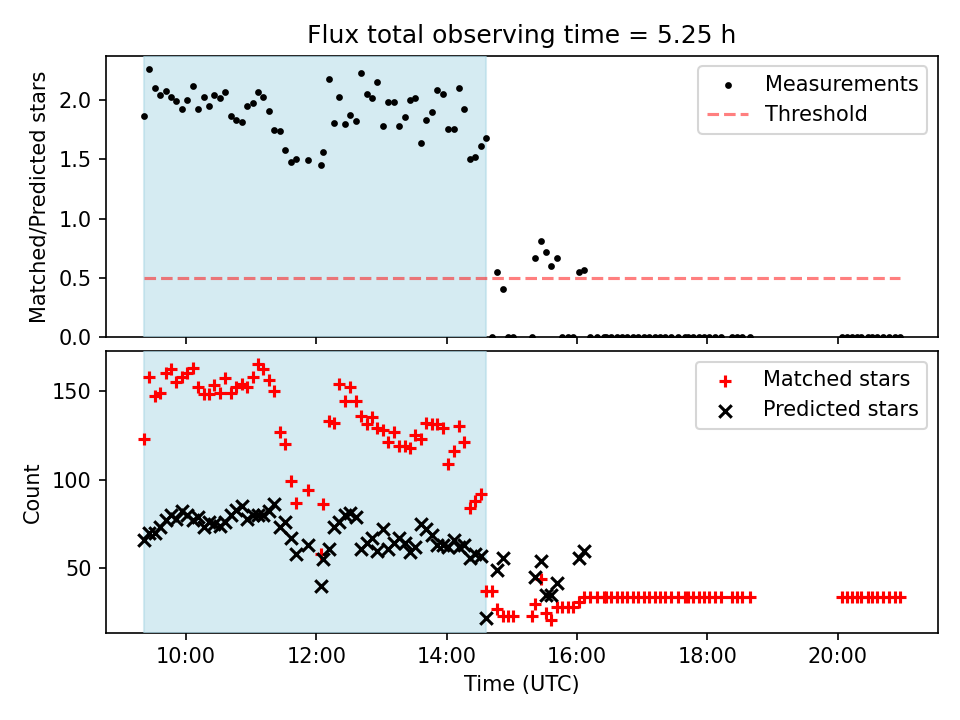 Flux total observing time = 5.25 h

Matched/Predicted stars

2.0
1.5
1.0
0.5
0.0

Measurements
Threshold

Count

150
100
50

Matched stars
Predicted stars

10:00
12:00
14:00
16:00
18:00
20:00

Time (UTC)